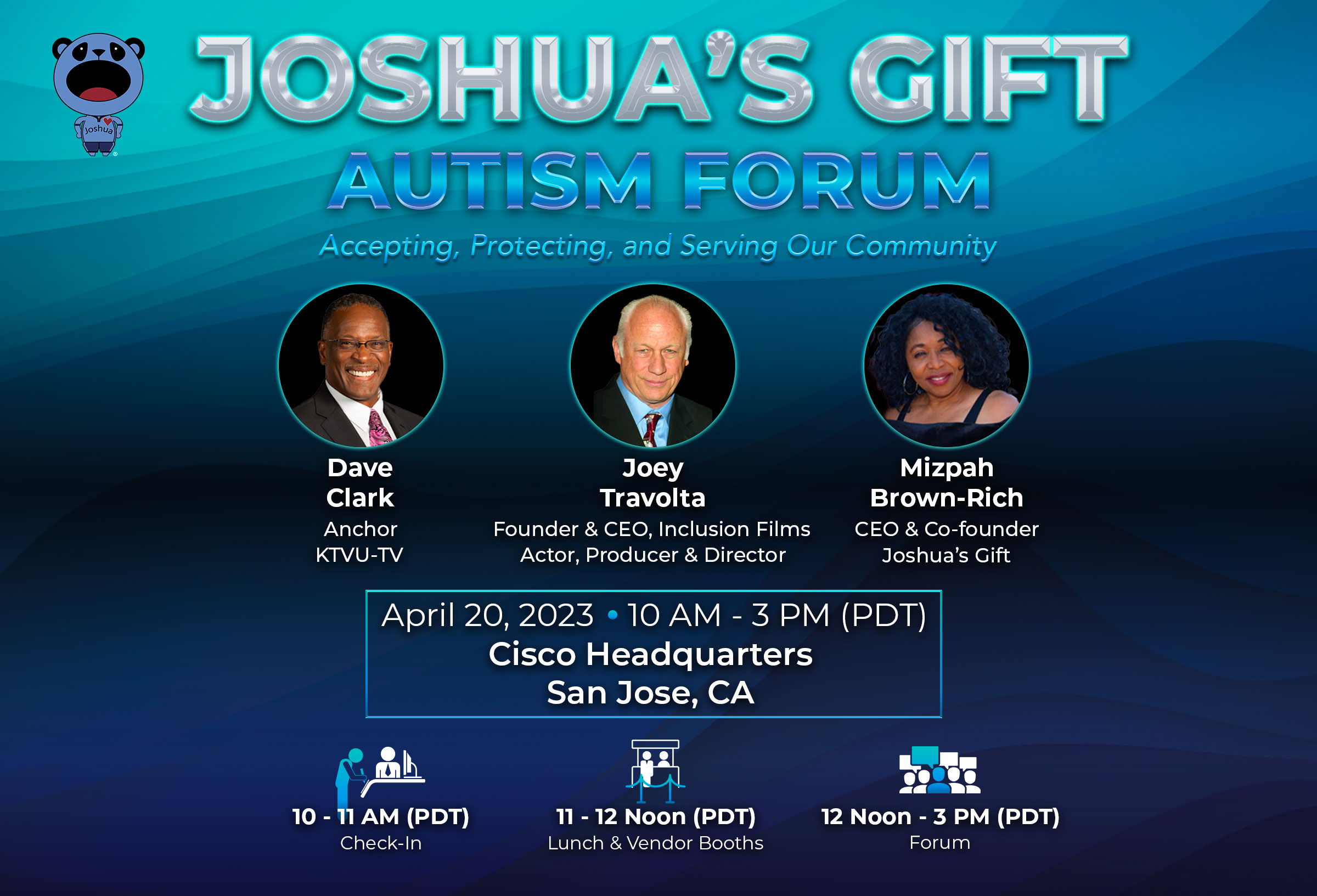 Joshua

JOSHUA'S GIFT
AUTISM FORUM

Accepting, Protecting, and Serving Our Community

Dave Clark
Anchor
KTVU-TV

Joey Travolta
Founder & CEO, Inclusion Films
Actor, Producer & Director

Mizpah Brown-Rich
CEO & Co-founder
Joshua's Gift

April 20, 2023 • 10 AM - 3 PM (PDT)
Cisco Headquarters
San Jose, CA

10 - 11 AM (PDT)
Check-In

11 - 12 Noon (PDT)
Lunch & Vendor Booths

12 Noon - 3 PM (PDT)
Forum